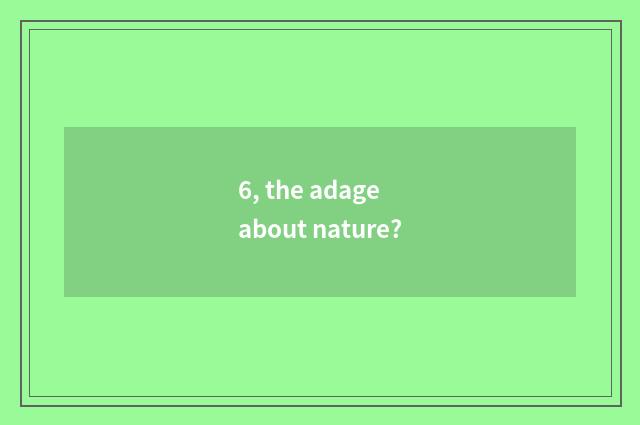 6, the adage
about nature?